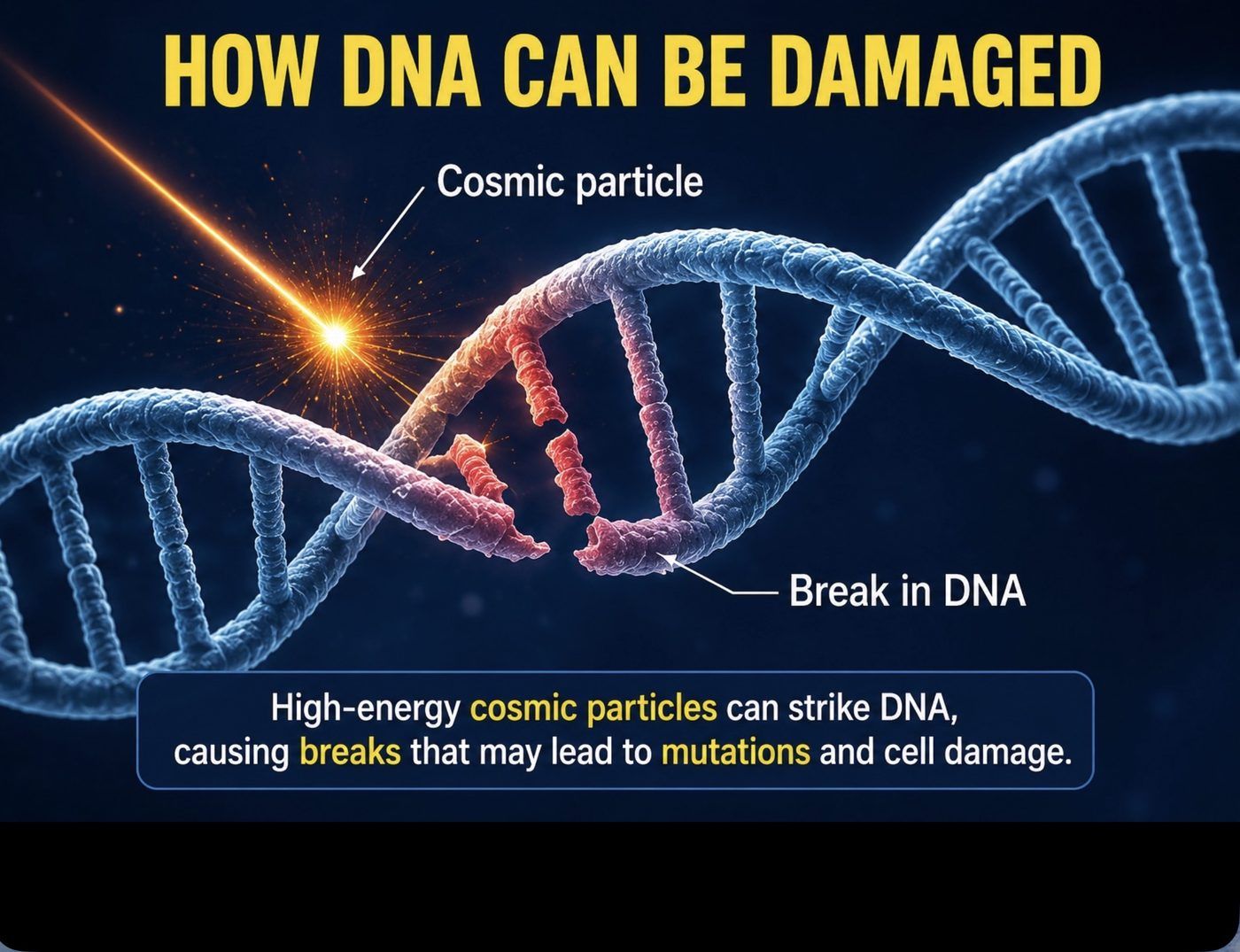 HOW DNA CAN BE DAMAGED

Cosmic particle

Break in DNA

High-energy cosmic particles can strike DNA, causing breaks that may lead to mutations and cell damage.